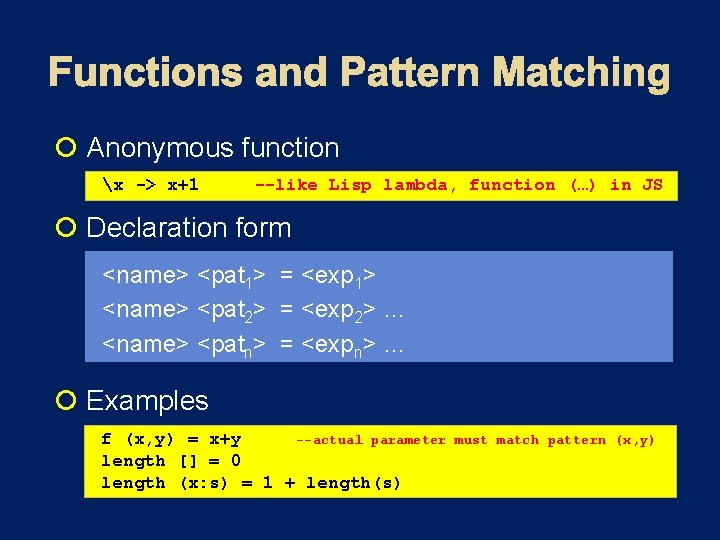 Functions and Pattern Matching

Anonymous function

\x -> x+1 --like Lisp lambda, function (…) in JS

Declaration form

<name> <pat$_1$> = <exp$_1$>
<name> <pat$_2$> = <exp$_2$> …
<name> <pat$_n$> = <exp$_n$> …

Examples

f (x,y) = x+y --actual parameter must match pattern (x,y)
length [] = 0
length (x:s) = 1 + length(s)